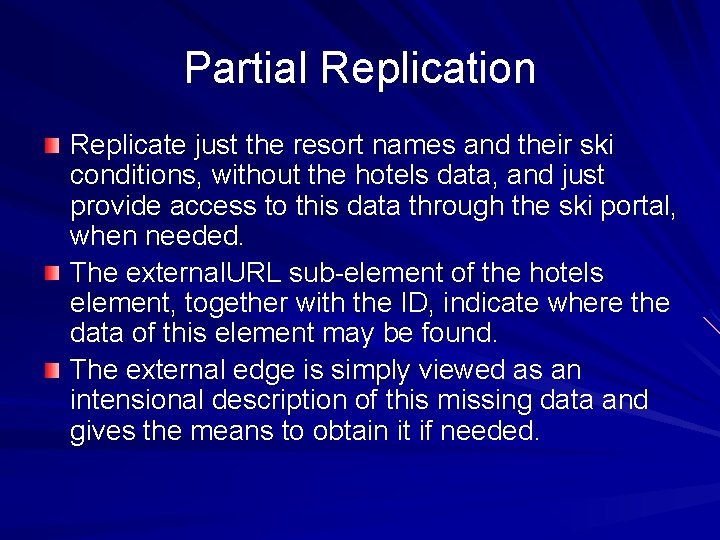 Partial Replication

Replicate just the resort names and their ski conditions, without the hotels data, and just provide access to this data through the ski portal, when needed.

The externalURL sub-element of the hotels element, together with the ID, indicate where the data of this element may be found.

The external edge is simply viewed as an intensional description of this missing data and gives the means to obtain it if needed.